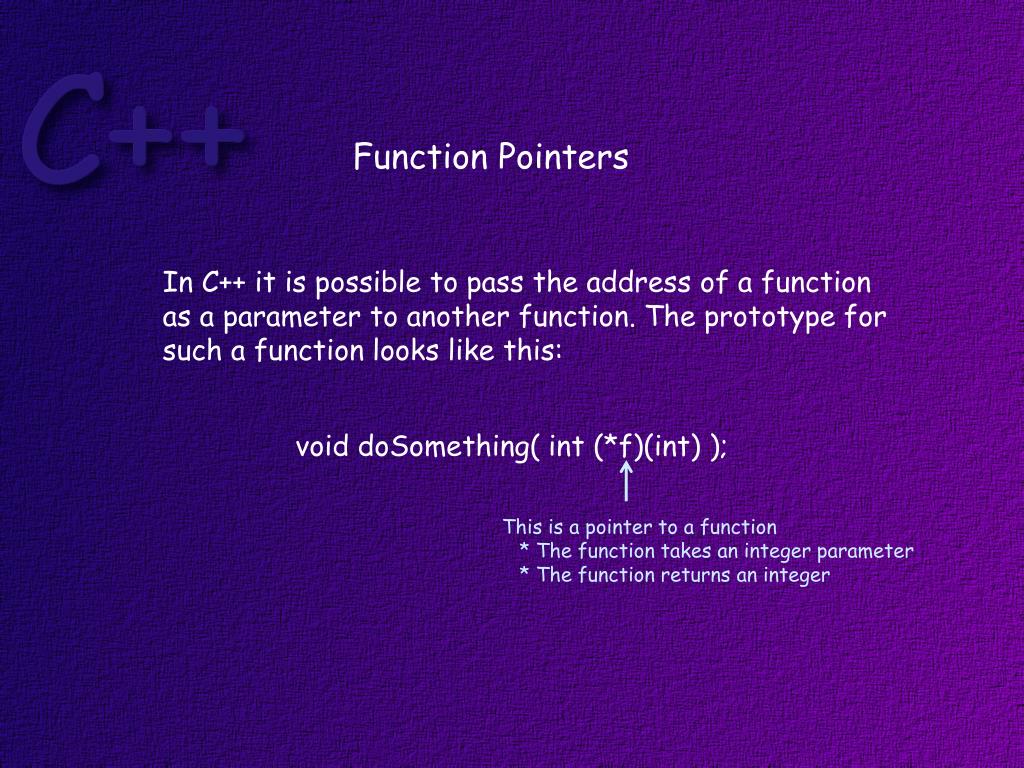 C++

Function Pointers

In C++ it is possible to pass the address of a function as a parameter to another function. The prototype for such a function looks like this:

void doSomething( int (*f)(int) );

This is a pointer to a function
* The function takes an integer parameter
* The function returns an integer